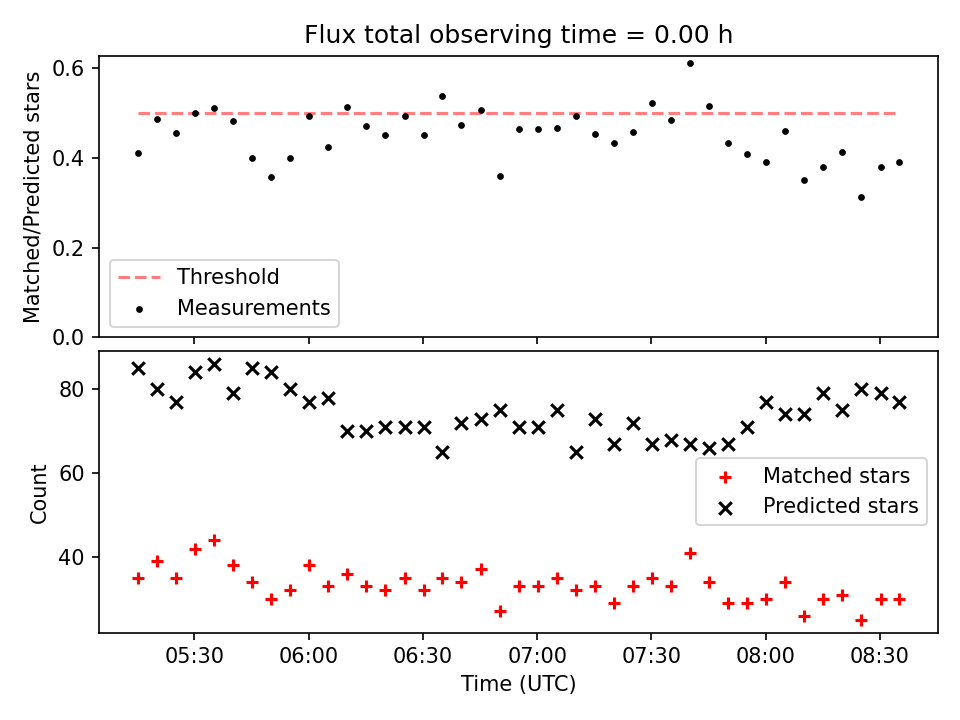 Flux total observing time = 0.00 h

Matched/Predicted stars

0.6
0.4
0.2
0.0

Threshold
Measurements

Count

80
60
40

Matched stars
Predicted stars

05:30 06:00 06:30 07:00 07:30 08:00 08:30

Time (UTC)